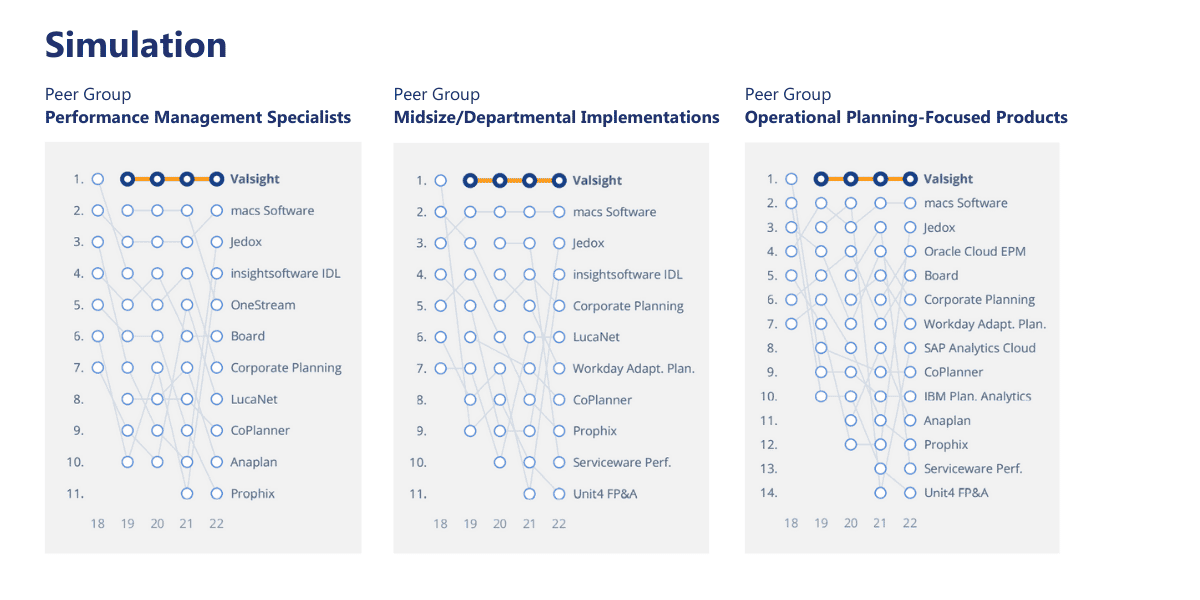 Simulation

Peer Group
**Performance Management Specialists**

1. Valsight
2. macs Software
3. Jedox
4. insightsoftware IDL
5. OneStream
6. Board
7. Corporate Planning
8. LucaNet
9. CoPlanner
10. Anaplan
11. Prophix

18 19 20 21 22

Peer Group
**Midsize/Departmental Implementations**

1. Valsight
2. macs Software
3. Jedox
4. insightsoftware IDL
5. Corporate Planning
6. LucaNet
7. Workday Adapt. Plan.
8. CoPlanner
9. Prophix
10. Serviceware Perf.
11. Unit4 FP&A

18 19 20 21 22

Peer Group
**Operational Planning-Focused Products**

1. Valsight
2. macs Software
3. Jedox
4. Oracle Cloud EPM
5. Board
6. Corporate Planning
7. Workday Adapt. Plan.
8. SAP Analytics Cloud
9. CoPlanner
10. IBM Plan. Analytics
11. Anaplan
12. Prophix
13. Serviceware Perf.
14. Unit4 FP&A

18 19 20 21 22